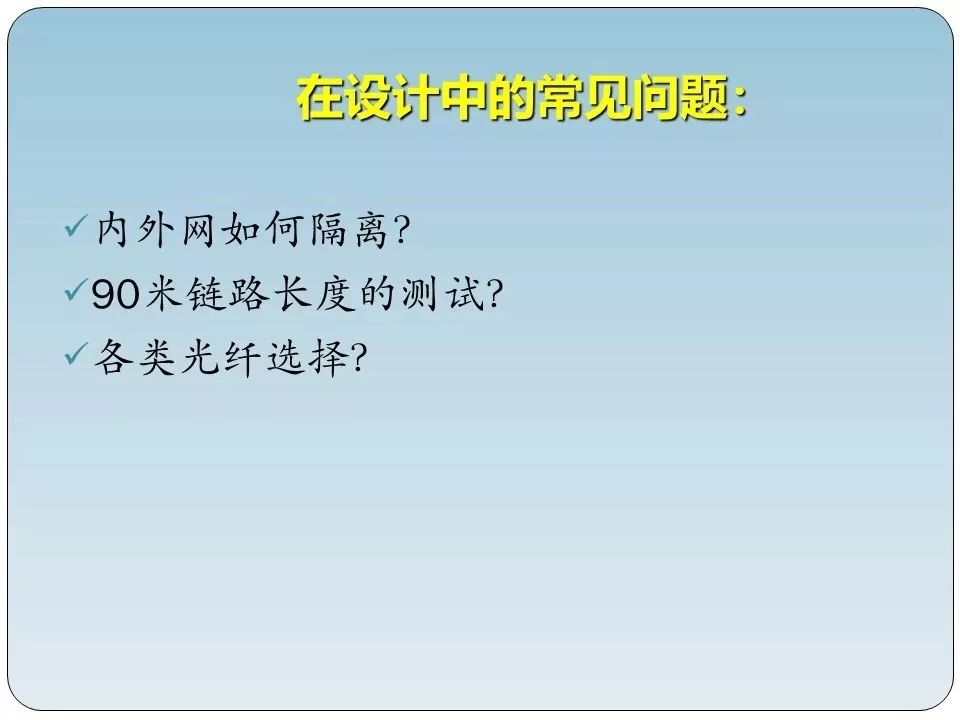 在设计中的常见问题:

✓内外网如何隔离?
✓90米链路长度的测试?
✓各类光纤选择?